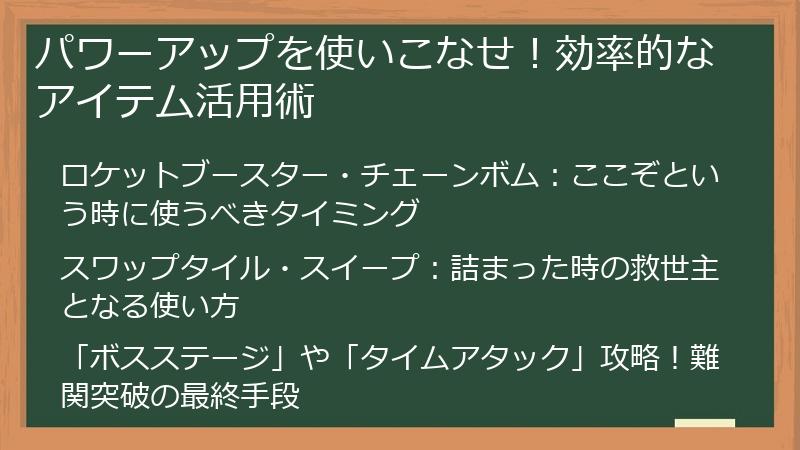 パワーアップを使いこなせ！効率的なアイテム活用術

ロケットブースター・チェーンボム：ここぞという時に使うべきタイミング

スワップタイル・スイープ：詰まった時の救世主となる使い方

「ボスステージ」や「タイムアタック」攻略！難関突破の最終手段